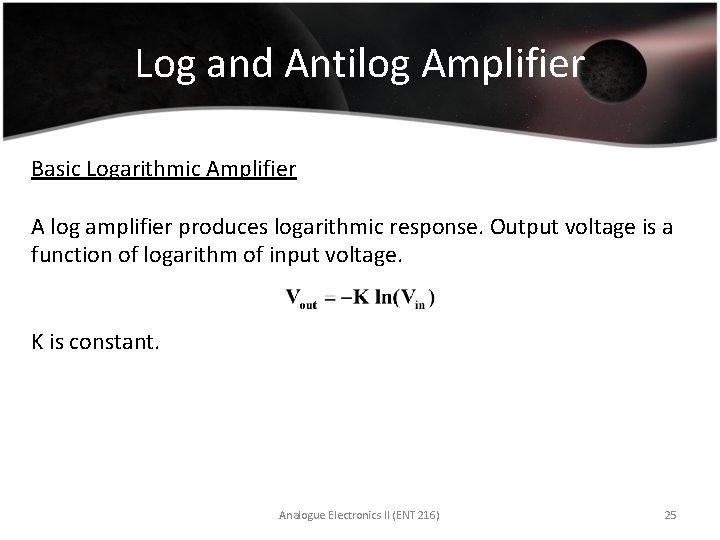 Log and Antilog Amplifier

Basic Logarithmic Amplifier

A log amplifier produces logarithmic response. Output voltage is a function of logarithm of input voltage.

$V_{out} = -K \ln(V_{in})$

K is constant.

Analogue Electronics II (ENT 216)

25